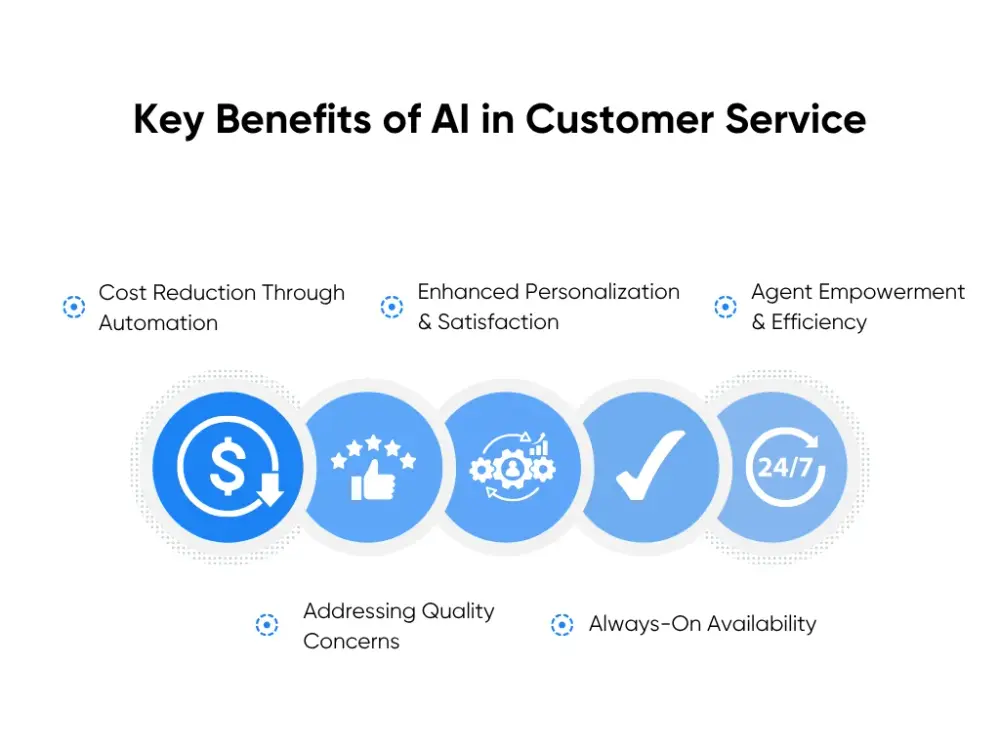 Key Benefits of AI in Customer Service

Cost Reduction Through Automation

Enhanced Personalization & Satisfaction

Agent Empowerment & Efficiency

$

24/7

Addressing Quality Concerns

Always-On Availability